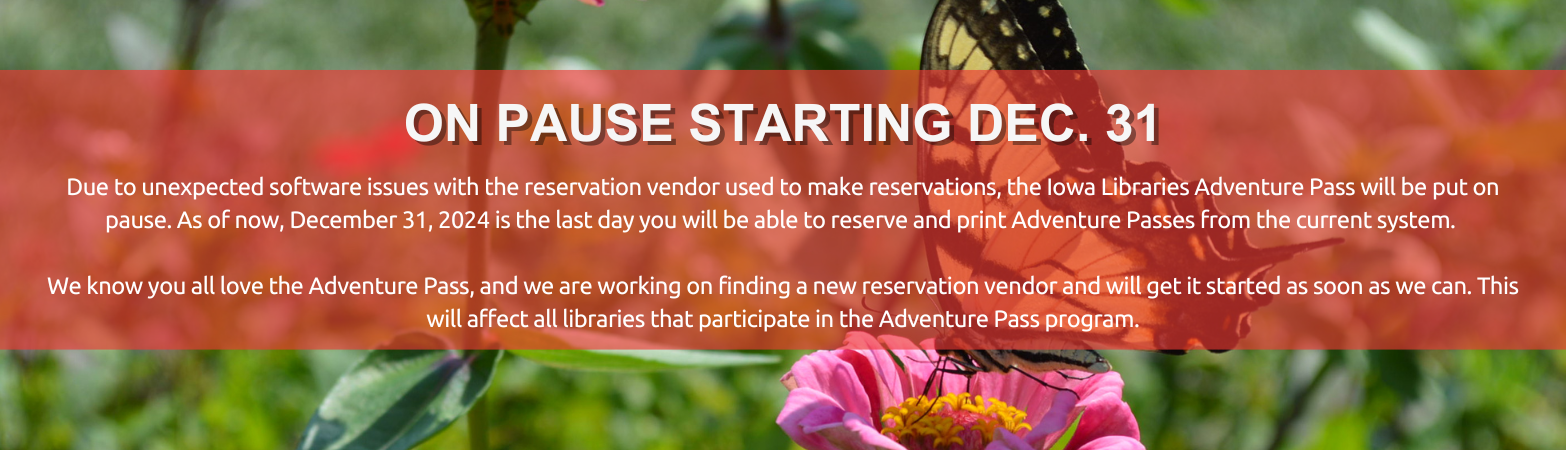 ON PAUSE STARTING DEC. 31

Due to unexpected software issues with the reservation vendor used to make reservations, the Iowa Libraries Adventure Pass will be put on pause. As of now, December 31, 2024 is the last day you will be able to reserve and print Adventure Passes from the current system.

We know you all love the Adventure Pass, and we are working on finding a new reservation vendor and will get it started as soon as we can. This will affect all libraries that participate in the Adventure Pass program.